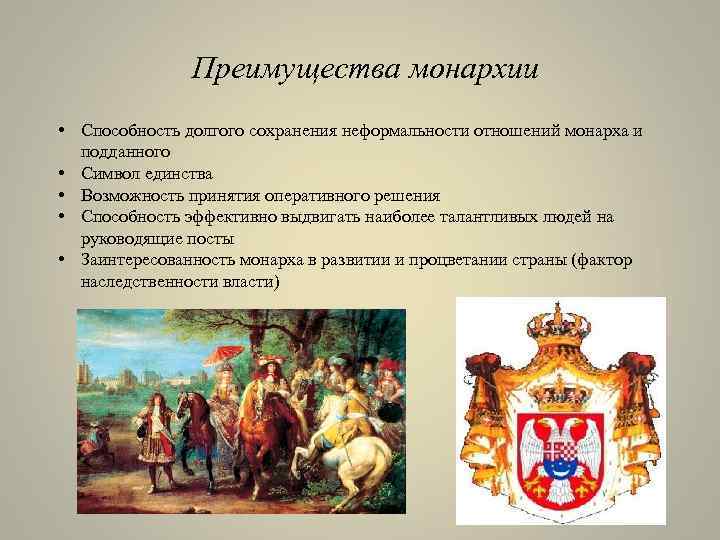 Преимущества монархии

• Способность долгого сохранения неформальности отношений монарха и подданного
• Символ единства
• Возможность принятия оперативного решения
• Способность эффективно выдвигать наиболее талантливых людей на руководящие посты
• Заинтересованность монарха в развитии и процветании страны (фактор наследственности власти)